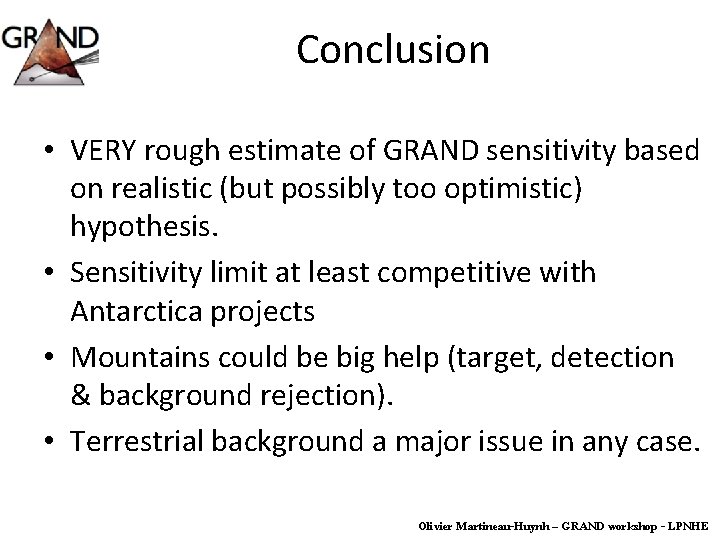 GRAND

Conclusion

• VERY rough estimate of GRAND sensitivity based on realistic (but possibly too optimistic) hypothesis.

• Sensitivity limit at least competitive with Antarctica projects

• Mountains could be big help (target, detection & background rejection).

• Terrestrial background a major issue in any case.

Olivier Martineau-Huynh – GRAND workshop - LPNHE